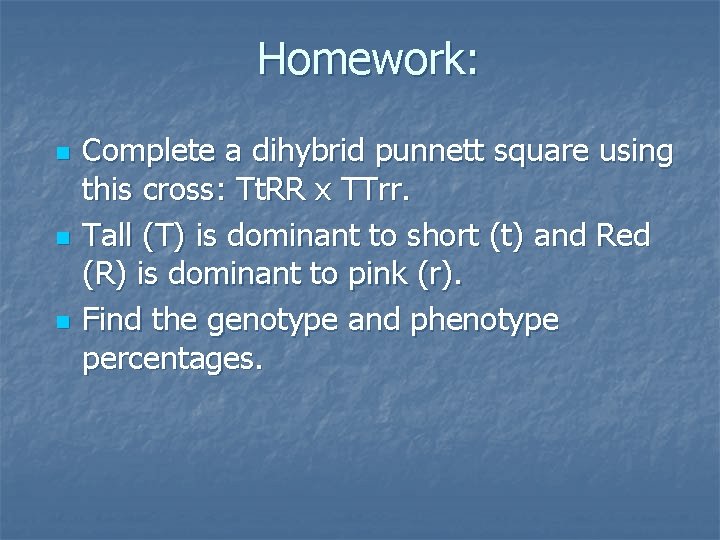 Homework:

- Complete a dihybrid punnett square using this cross: TtRR x TTrr.
- Tall (T) is dominant to short (t) and Red (R) is dominant to pink (r).
- Find the genotype and phenotype percentages.